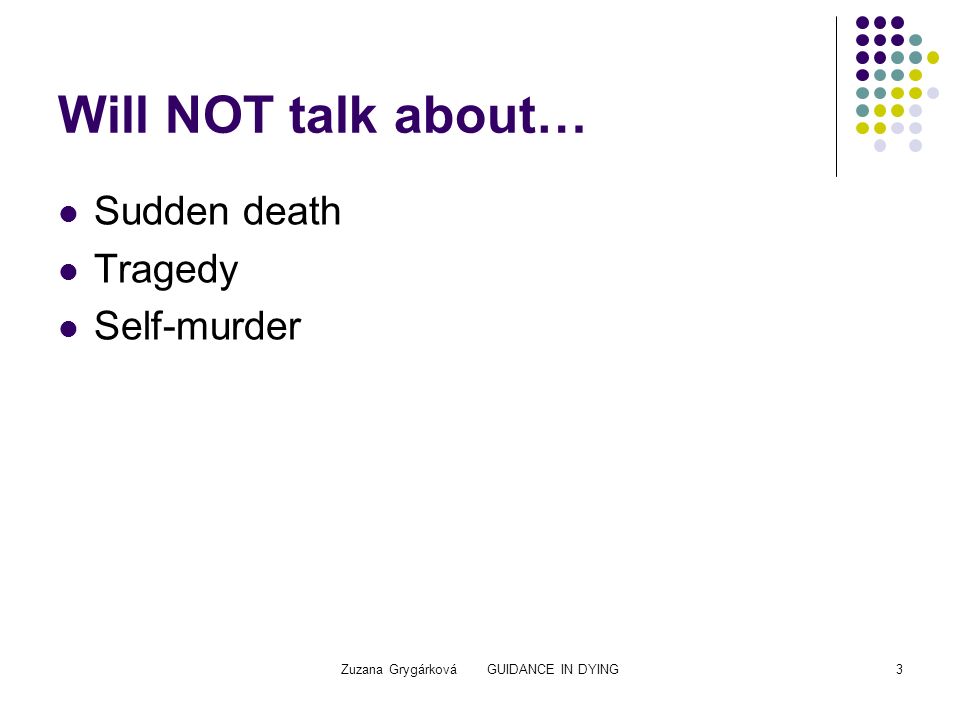 Will NOT talk about…

- Sudden death
- Tragedy
- Self-murder

Zuzana Grygárková GUIDANCE IN DYING 3